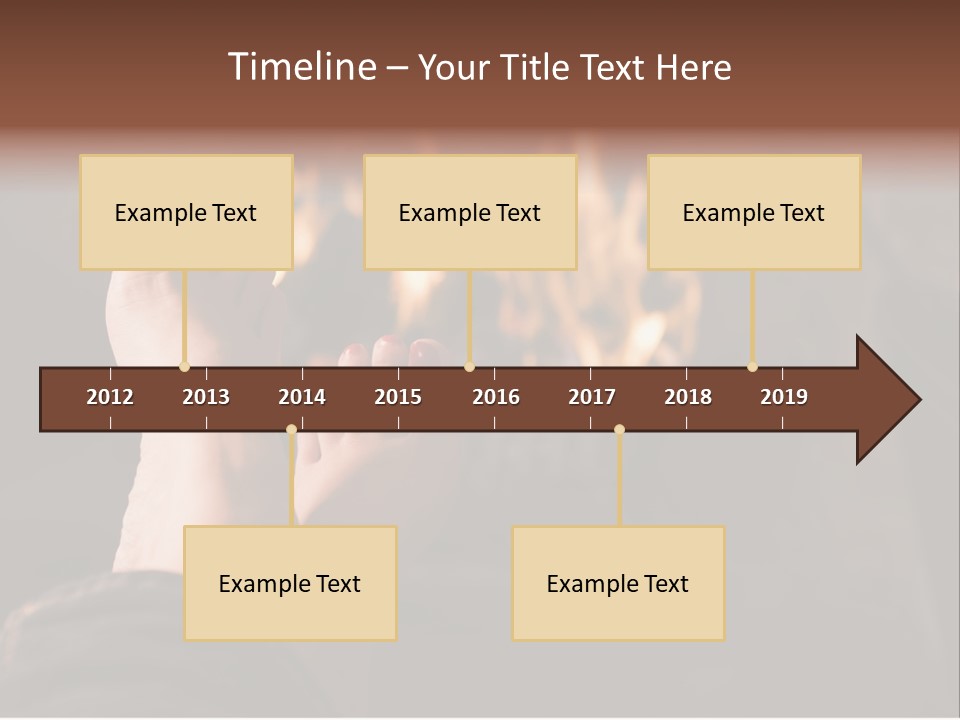 Timeline – Your Title Text Here

Example Text

Example Text

Example Text

2012 2013 2014 2015 2016 2017 2018 2019

Example Text

Example Text